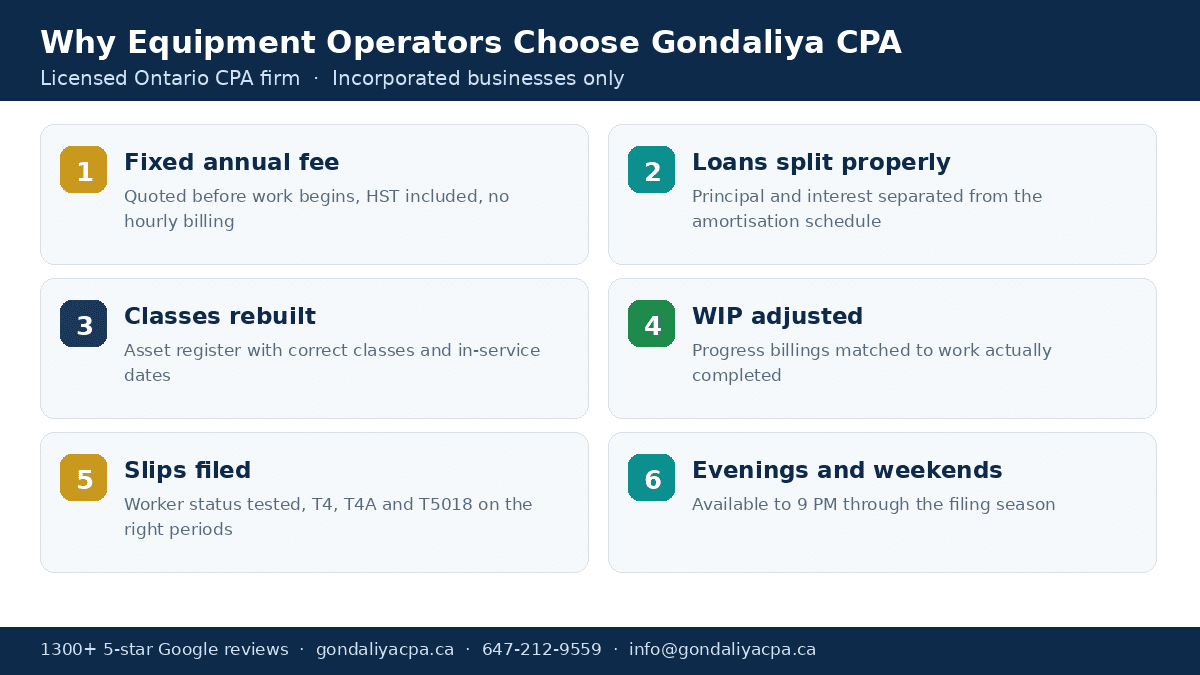 Why Equipment Operators Choose Gondaliya CPA

Licensed Ontario CPA firm · Incorporated businesses only

1
Fixed annual fee
Quoted before work begins, HST included, no hourly billing

2
Loans split properly
Principal and interest separated from the amortisation schedule

3
Classes rebuilt
Asset register with correct classes and in-service dates

4
WIP adjusted
Progress billings matched to work actually completed

5
Slips filed
Worker status tested, T4, T4A and T5018 on the right periods

6
Evenings and weekends
Available to 9 PM through the filing season

1300+ 5-star Google reviews · gondaliyacpa.ca · 647-212-9559 · info@gondaliyacpa.ca